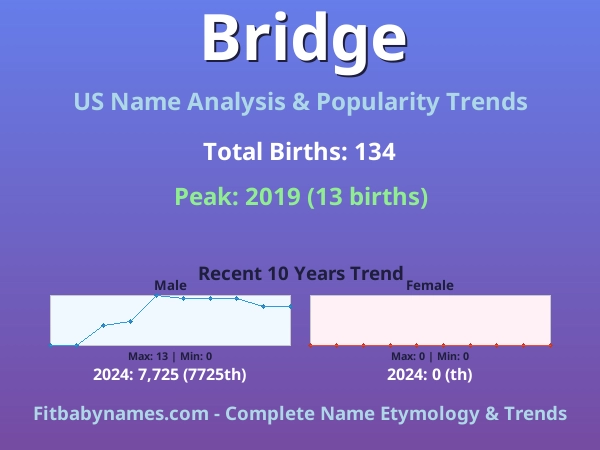 Bridge

US Name Analysis & Popularity Trends

Total Births: 134

Peak: 2019 (13 births)

Recent 10 Years Trend

Male

Max: 13 | Min: 0

2024: 7,725 (7725th)

Female

Max: 0 | Min: 0

2024: 0 (th)

Fitbabynames.com - Complete Name Etymology & Trends